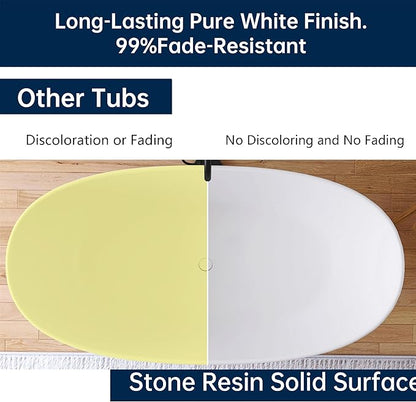 Long-Lasting Pure White Finish.
99%Fade-Resistant

Other Tubs

Discoloration or Fading

No Discoloring and No Fading

Stone Resin Solid Surface